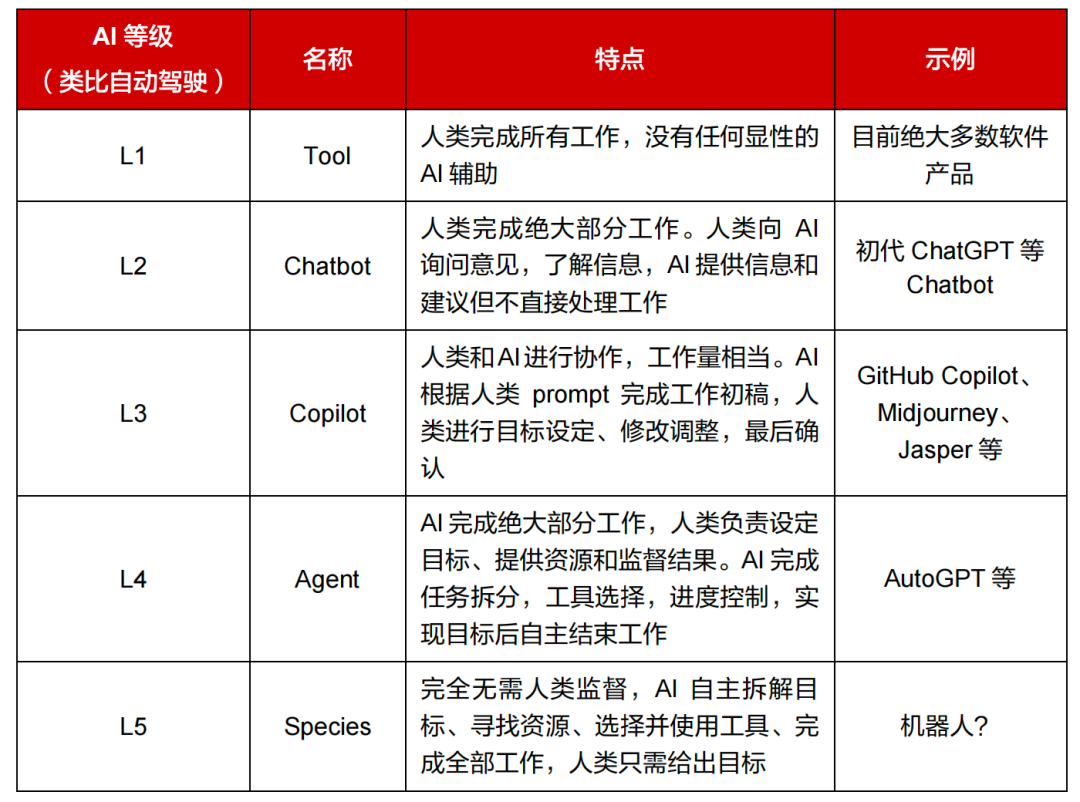 | AI 等级（类比自动驾驶） | 名称 | 特点 | 示例 |
|---|---|---|---|
| L1 | Tool | 人类完成所有工作，没有任何显性的 AI 辅助 | 目前绝大多数软件产品 |
| L2 | Chatbot | 人类完成绝大部分工作。人类向 AI 询问意见，了解信息，AI 提供信息和建议但不直接处理工作 | 初代 ChatGPT 等 Chatbot |
| L3 | Copilot | 人类和AI进行协作，工作量相当。AI 根据人类 prompt 完成工作初稿，人类进行目标设定、修改调整，最后确认 | GitHub Copilot、Midjourney、Jasper 等 |
| L4 | Agent | AI 完成绝大部分工作，人类负责设定目标、提供资源和监督结果。AI 完成任务拆分，工具选择，进度控制，实现目标后自主结束工作 | AutoGPT 等 |
| L5 | Species | 完全无需人类监督，AI 自主拆解目标、寻找资源、选择并使用工具、完成全部工作，人类只需给出目标 | 机器人? |